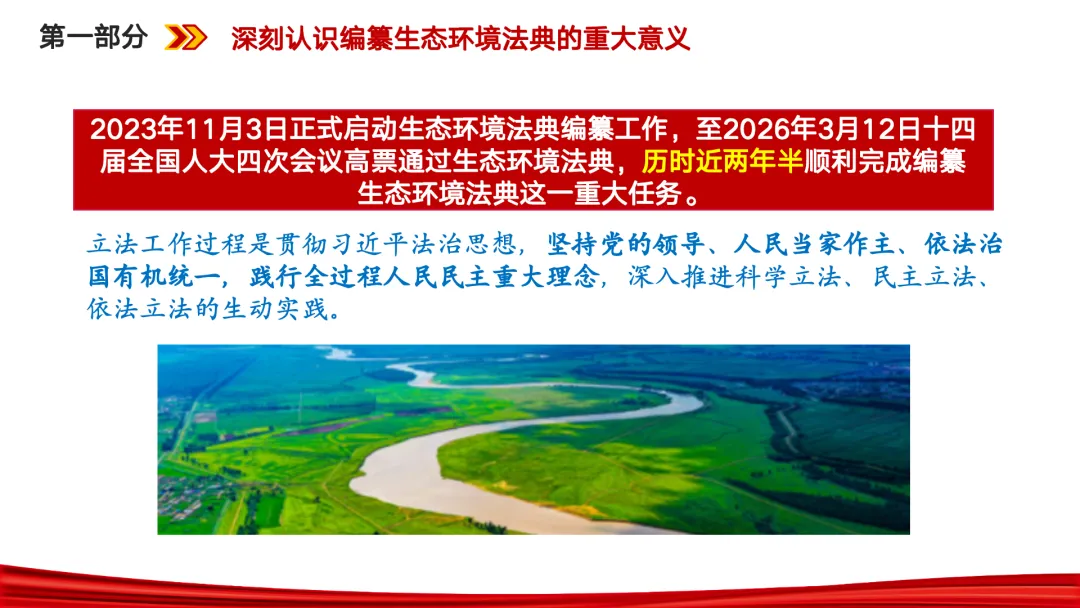 第一部分 深刻认识编纂生态环境法典的重大意义

2023年11月3日正式启动生态环境法典编纂工作，至2026年3月12日十四届全国人大四次会议高票通过生态环境法典，历时近两年半顺利完成编纂生态环境法典这一重大任务。

立法工作过程是贯彻习近平法治思想，坚持党的领导、人民当家作主、依法治国有机统一，践行全过程人民民主重大理念，深入推进科学立法、民主立法、依法立法的生动实践。